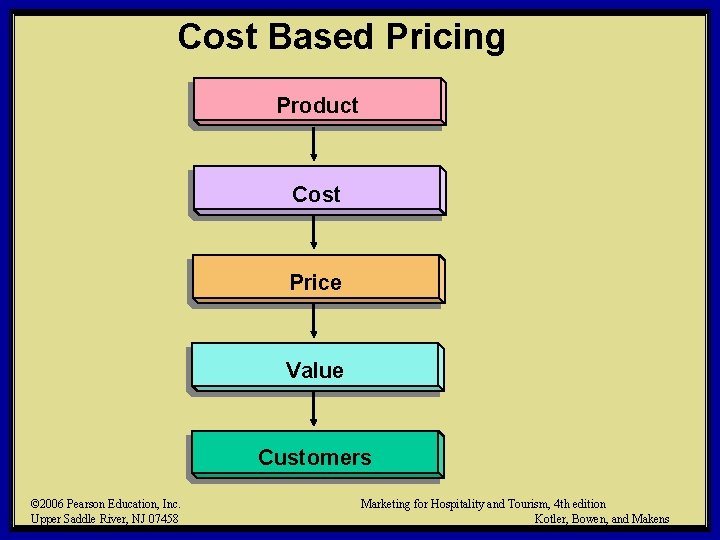 Cost Based Pricing

Product

Cost

Price

Value

Customers

©2006 Pearson Education, Inc.
Upper Saddle River, NJ 07458

Marketing for Hospitality and Tourism, 4th edition
Kotler, Bowen, and Makens